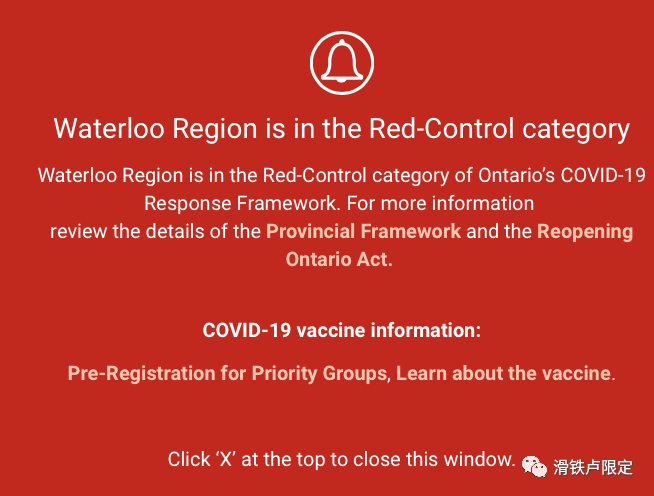 Waterloo Region is in the Red-Control category

Waterloo Region is in the Red-Control category of Ontario's COVID-19 Response Framework. For more information review the details of the Provincial Framework and the Reopening Ontario Act.

COVID-19 vaccine information:

Pre-Registration for Priority Groups, Learn about the vaccine.

Click 'X' at the top to close this window.

滑铁卢限定